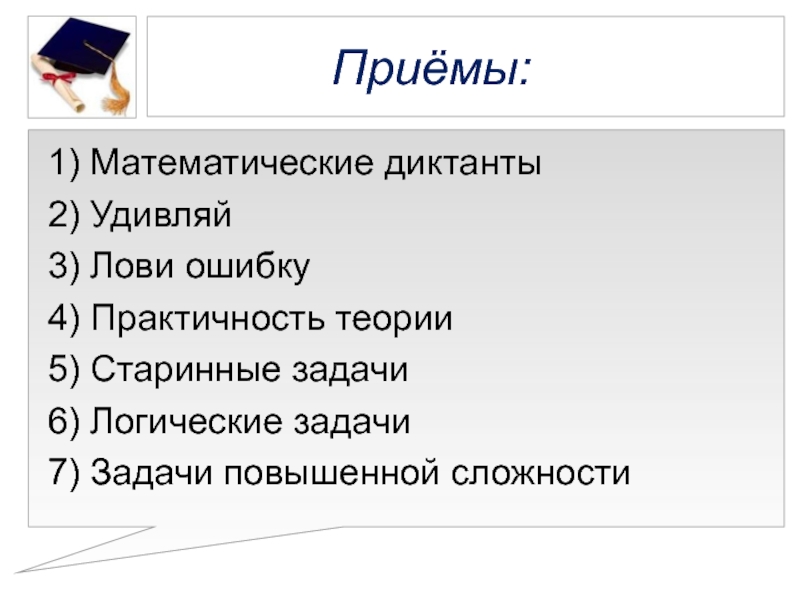 Приёмы:

1) Математические диктанты
2) Удивляй
3) Лови ошибку
4) Практичность теории
5) Старинные задачи
6) Логические задачи
7) Задачи повышенной сложности